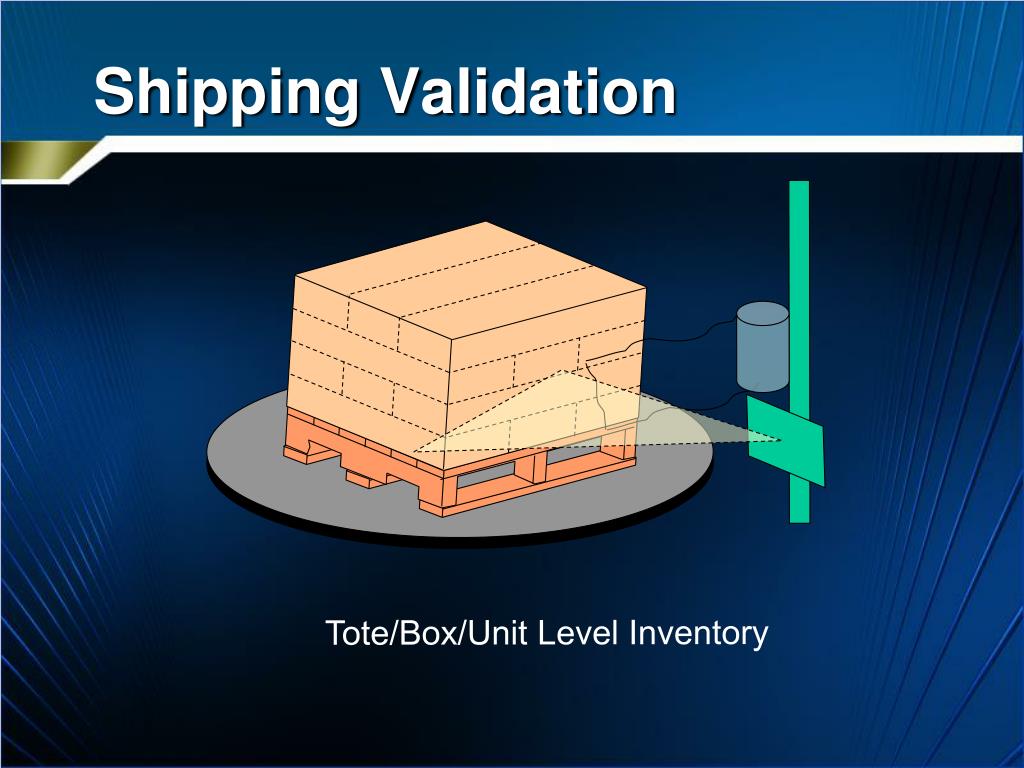 Shipping Validation

Tote/Box/Unit Level Inventory